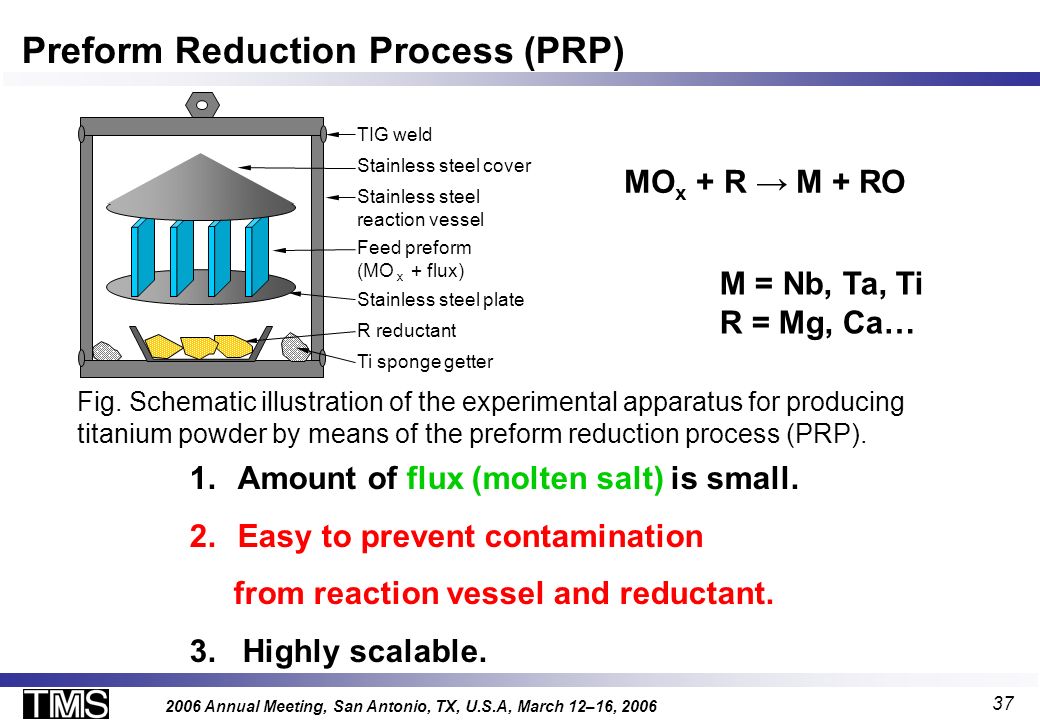 Preform Reduction Process (PRP)

TIG weld
Stainless steel cover
Stainless steel reaction vessel
Feed preform ($MO_x$ + flux)
Stainless steel plate
R reductant
Ti sponge getter

$MO_x + R \rightarrow M + RO$

M = Nb, Ta, Ti
R = Mg, Ca…

Fig. Schematic illustration of the experimental apparatus for producing titanium powder by means of the preform reduction process (PRP).

1. Amount of flux (molten salt) is small.
2. Easy to prevent contamination from reaction vessel and reductant.
3. Highly scalable.

TMS
2006 Annual Meeting, San Antonio, TX, U.S.A, March 12–16, 2006
37